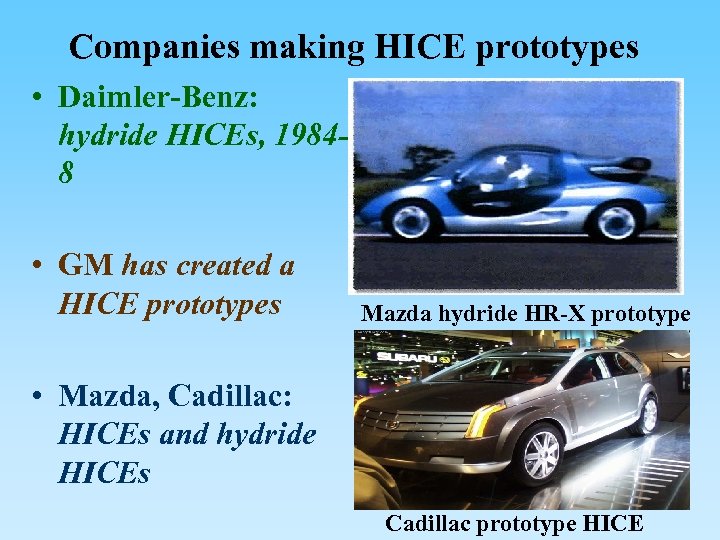 Companies making HICE prototypes

• Daimler-Benz: hydride HICEs, 1984-8

• GM has created a HICE prototypes

• Mazda, Cadillac: HICEs and hydride HICEs

Mazda hydride HR-X prototype

SUBARU

Cadillac prototype HICE